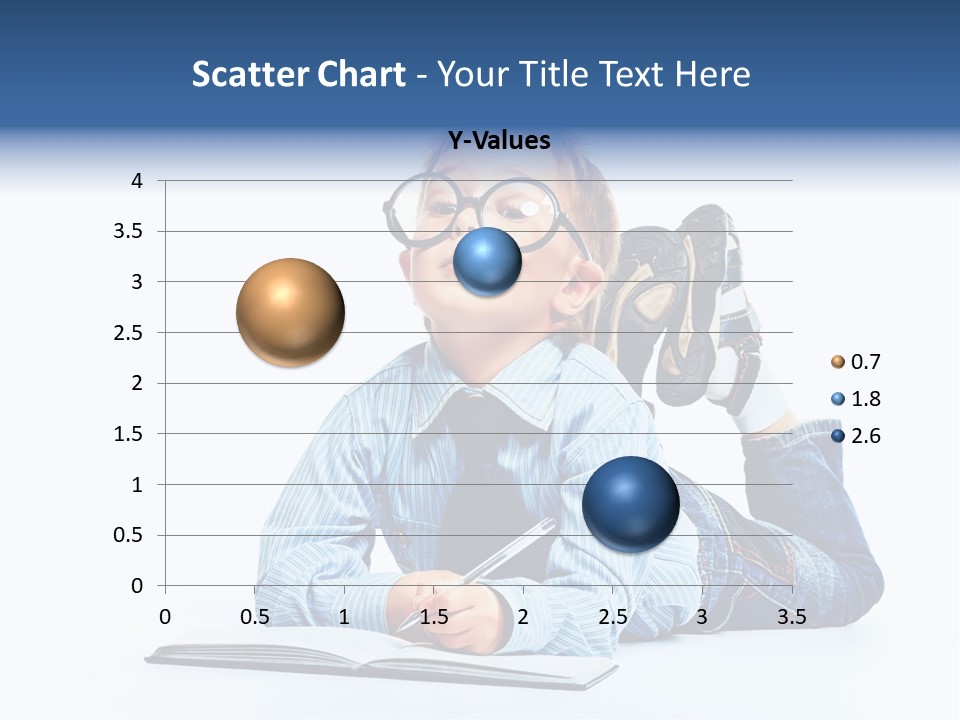 Scatter Chart - Your Title Text Here

Y-Values

4
3.5
3
2.5
2
1.5
1
0.5
0

0 0.5 1 1.5 2 2.5 3 3.5

0.7
1.8
2.6